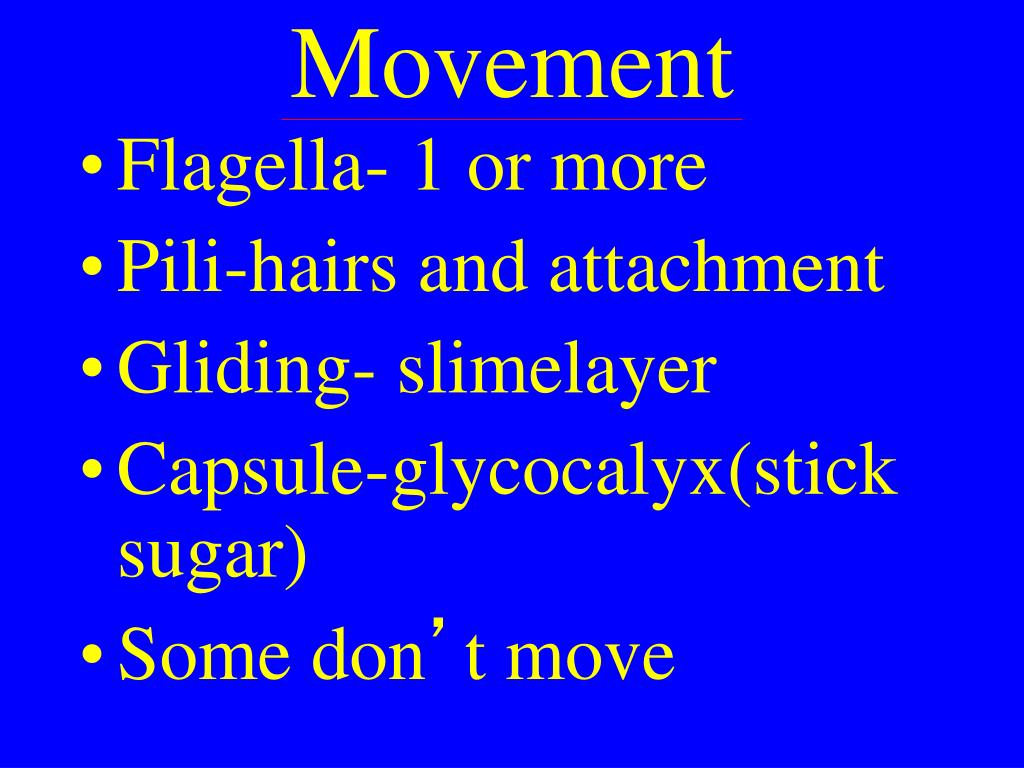 Movement

• Flagella- 1 or more
• Pili-hairs and attachment
• Gliding- slimelayer
• Capsule-glycocalyx(stick sugar)
• Some don’t move